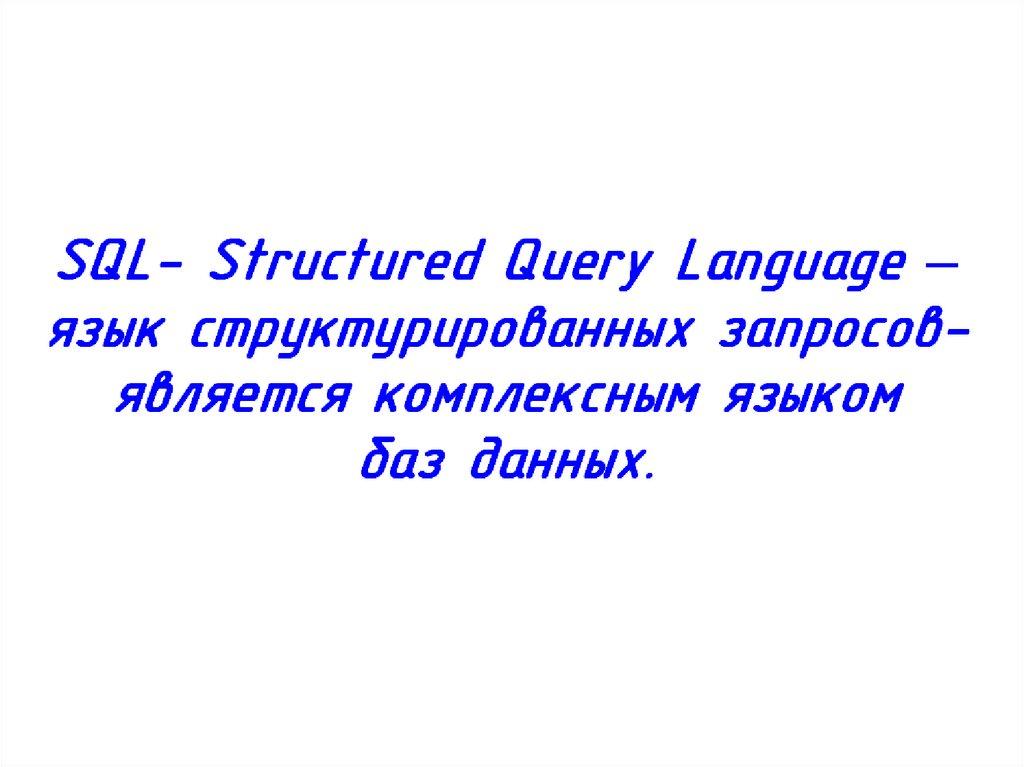 SQL- Structured Query Language – язык структурированных запросов- является комплексным языком баз данных.